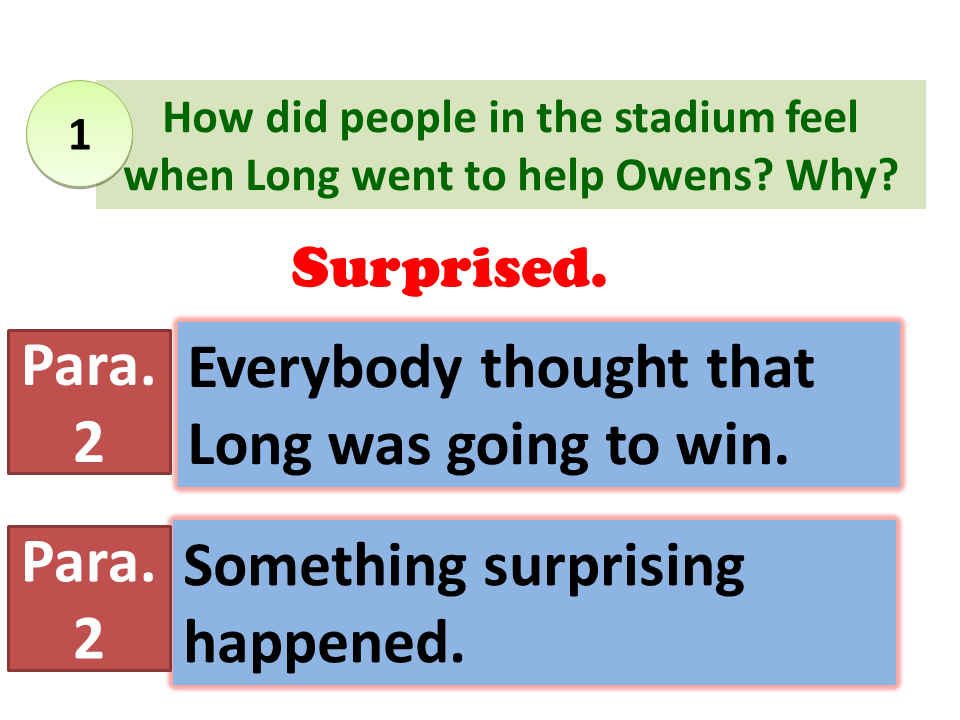 1

How did people in the stadium feel when Long went to help Owens? Why?

Surprised.

Para. 2

Everybody thought that Long was going to win.

Para. 2

Something surprising happened.